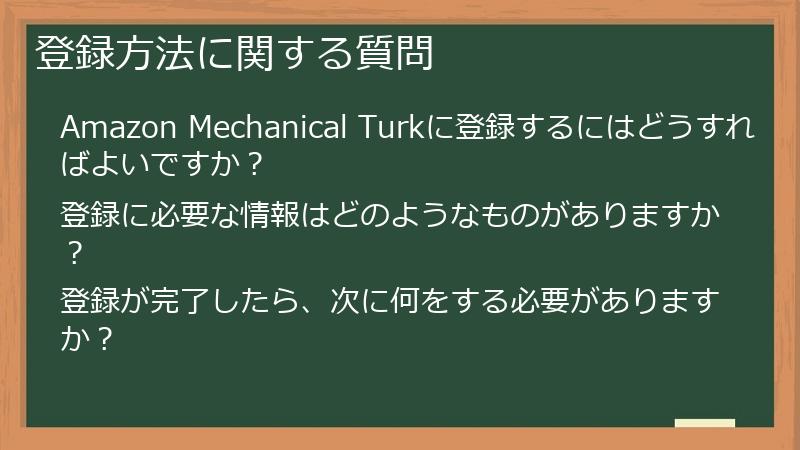 登録方法に関する質問

Amazon Mechanical Turkに登録するにはどうすればよいですか？

登録に必要な情報はどのようなものがありますか？

登録が完了したら、次に何をする必要がありますか？